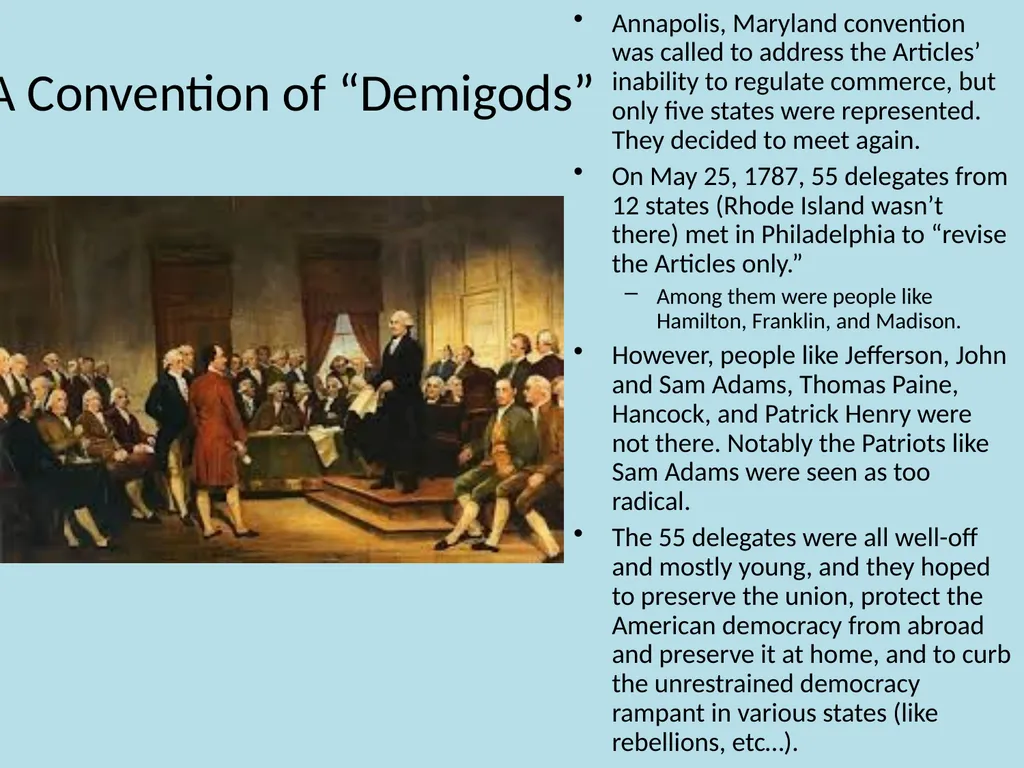 A Convention of “Demigods”

• Annapolis, Maryland convention was called to address the Articles’ inability to regulate commerce, but only five states were represented. They decided to meet again.

• On May 25, 1787, 55 delegates from 12 states (Rhode Island wasn’t there) met in Philadelphia to “revise the Articles only.”

– Among them were people like Hamilton, Franklin, and Madison.

• However, people like Jefferson, John and Sam Adams, Thomas Paine, Hancock, and Patrick Henry were not there. Notably the Patriots like Sam Adams were seen as too radical.

• The 55 delegates were all well-off and mostly young, and they hoped to preserve the union, protect the American democracy from abroad and preserve it at home, and to curb the unrestrained democracy rampant in various states (like rebellions, etc…).